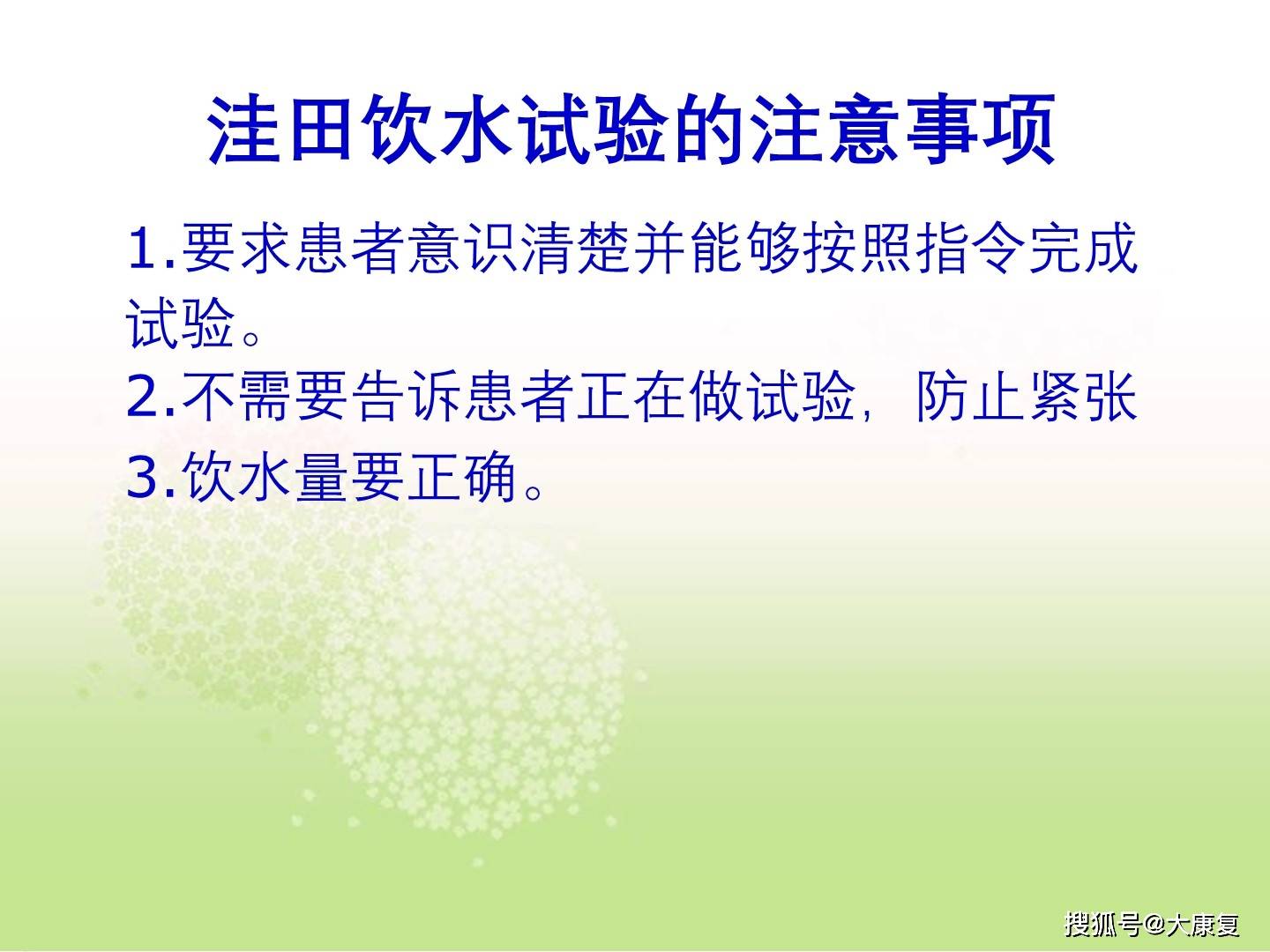 洼田饮水试验的注意事项

1.要求患者意识清楚并能够按照指令完成试验。

2.不需要告诉患者正在做试验，防止紧张

3.饮水量要正确。

搜狐号@大康复